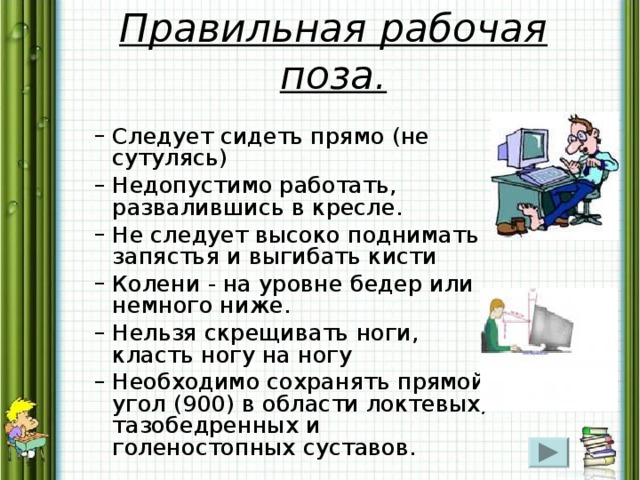 Правильная рабочая поза.

– Следует сидеть прямо (не сутулясь)
– Недопустимо работать, развалившись в кресле.
– Не следует высоко поднимать запястья и выгибать кисти
– Колени - на уровне бедер или немного ниже.
– Нельзя скрещивать ноги, класть ногу на ногу
– Необходимо сохранять прямой угол (900) в области локтевых, тазобедренных и голеностопных суставов.